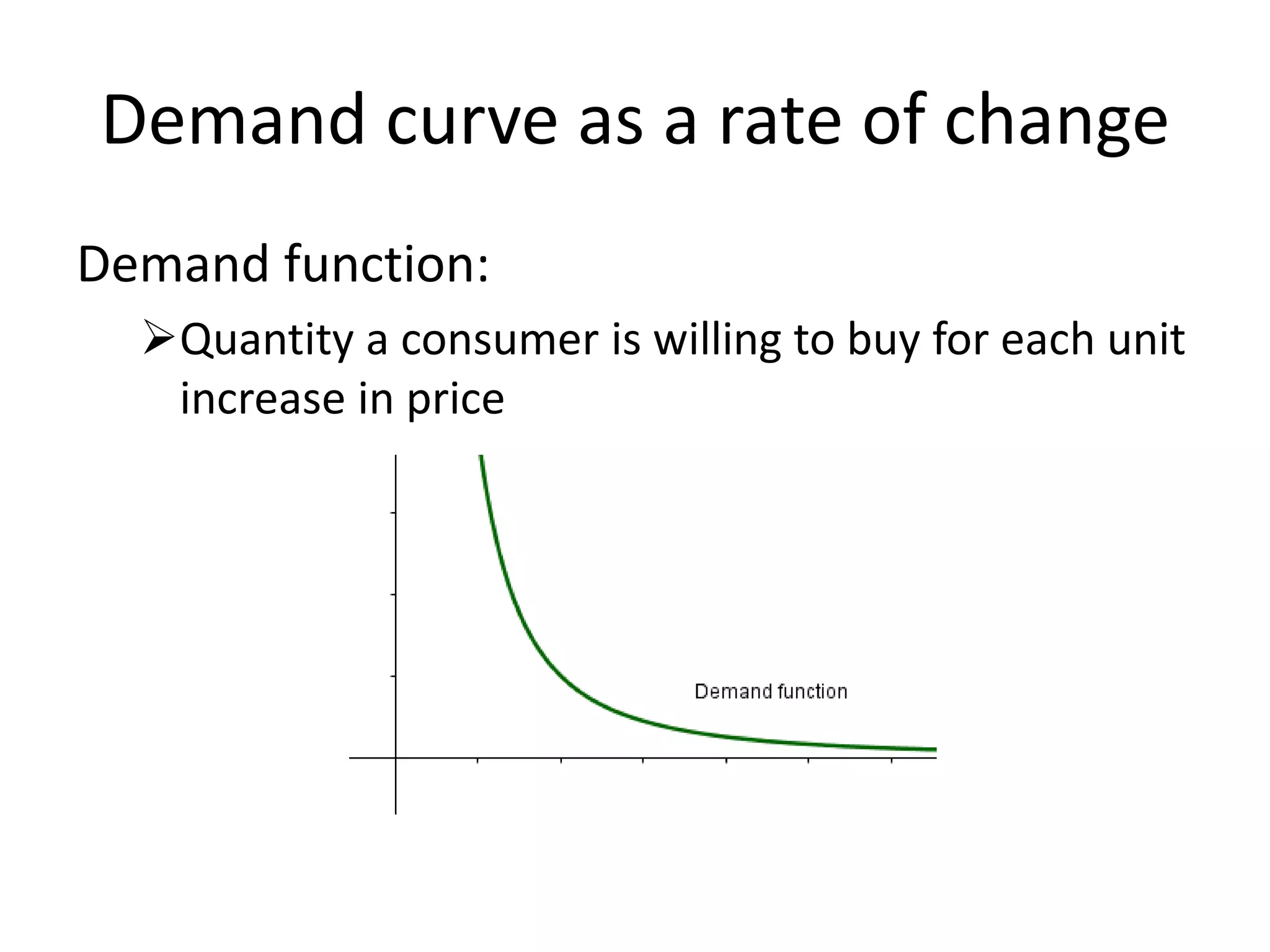 Demand curve as a rate of change

Demand function:

➢Quantity a consumer is willing to buy for each unit increase in price

Demand function